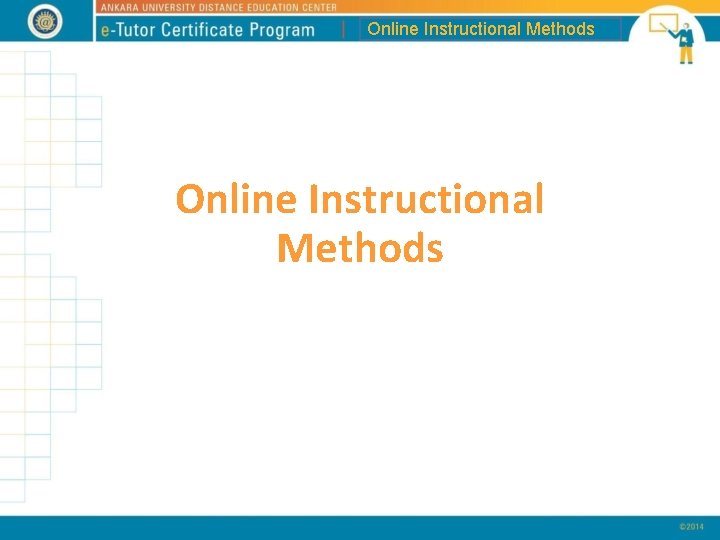 ANKARA UNIVERSITY DISTANCE EDUCATION CENTER

e-Tutor Certificate Program | Online Instructional Methods

Online Instructional Methods

©2014